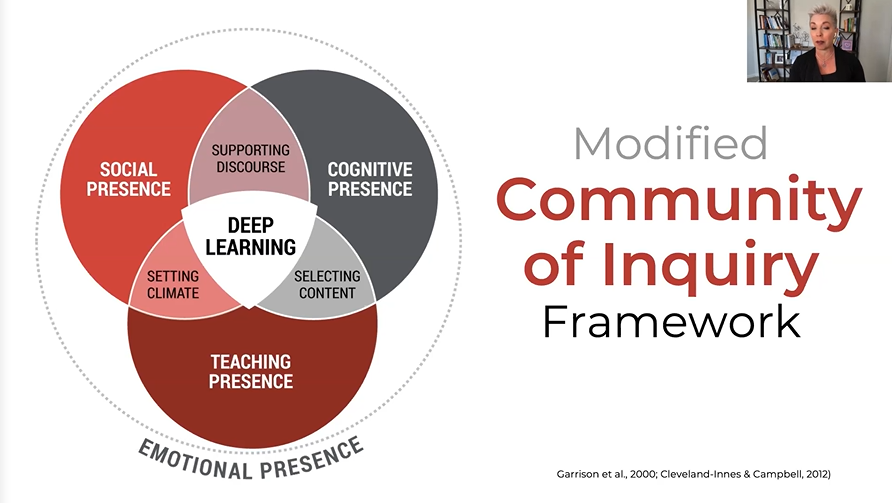 SOCIAL PRESENCE

SUPPORTING DISCOURSE

COGNITIVE PRESENCE

DEEP LEARNING

SETTING CLIMATE

SELECTING CONTENT

TEACHING PRESENCE

EMOTIONAL PRESENCE

Modified
Community of Inquiry
Framework

Garrison et al., 2000; Cleveland-Innes & Campbell, 2012)